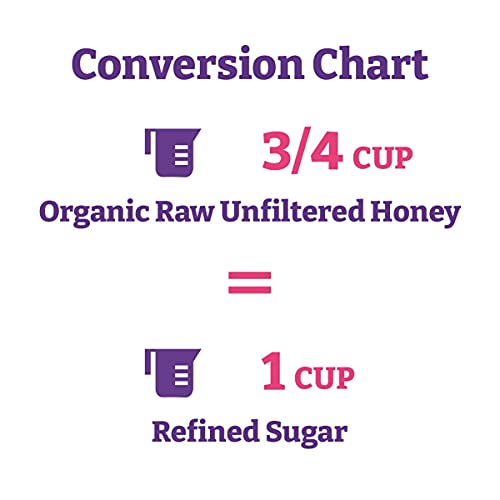 Conversion Chart

3/4 CUP

Organic Raw Unfiltered Honey

=

1 CUP

Refined Sugar